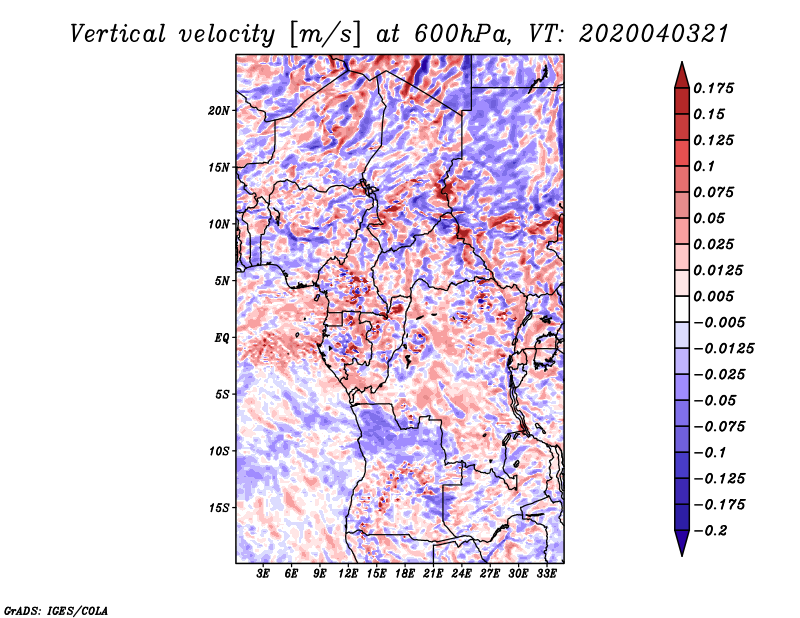 Vertical velocity [m/s] at 600hPa, VT: 2020040321

20N
15N
10N
5N
EQ
5S
10S
15S

3E 6E 9E 12E 15E 18E 21E 24E 27E 30E 33E

0.175
0.15
0.125
0.1
0.075
0.05
0.025
0.0125
0.005
−0.005
−0.0125
−0.025
−0.05
−0.075
−0.1
−0.125
−0.175
−0.2

GrADS: IGES/COLA